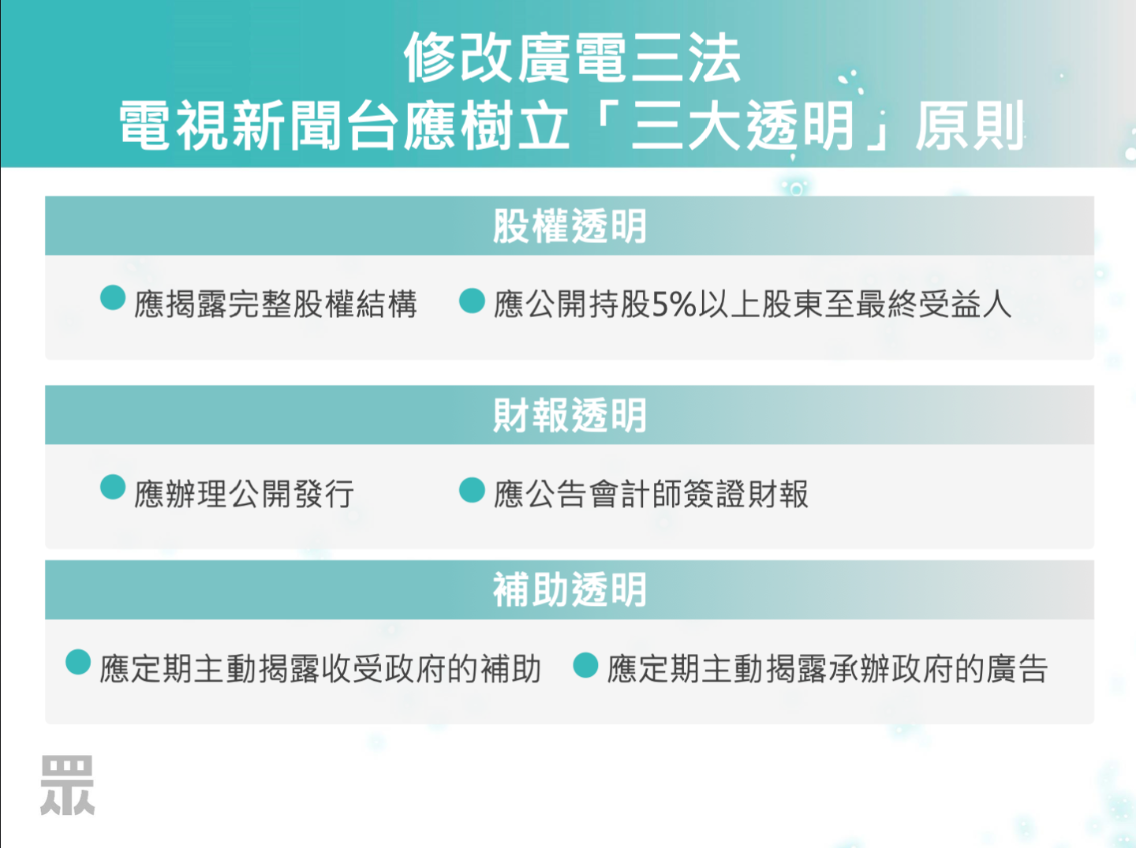 修改廣電三法
電視新聞台應樹立「三大透明」原則

股權透明

應揭露完整股權結構　應公開持股5%以上股東至最終受益人

財報透明

應辦理公開發行　應公告會計師簽證財報

補助透明

應定期主動揭露收受政府的補助　應定期主動揭露承辦政府的廣告

眾